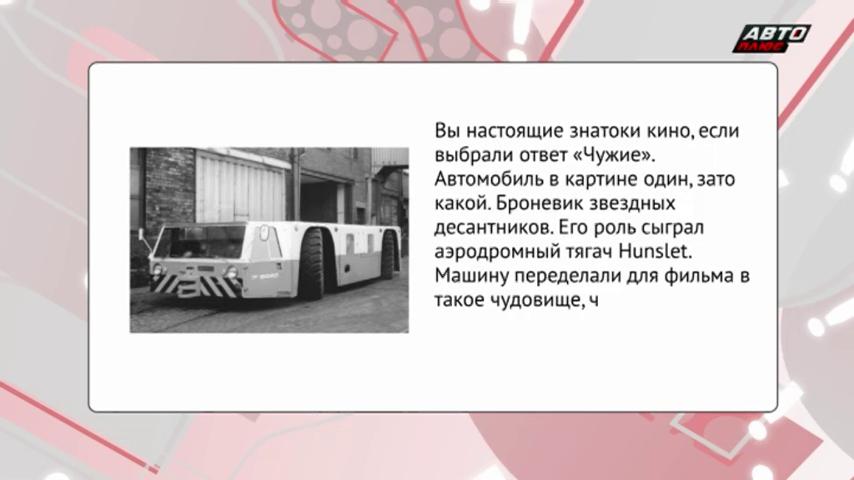 АВТО ПЛЮС

Вы настоящие знатоки кино, если выбрали ответ «Чужие». Автомобиль в картине один, зато какой. Броневик звездных десантников. Его роль сыграл аэродромный тягач Hunslet. Машину переделали для фильма в такое чудовище, ч